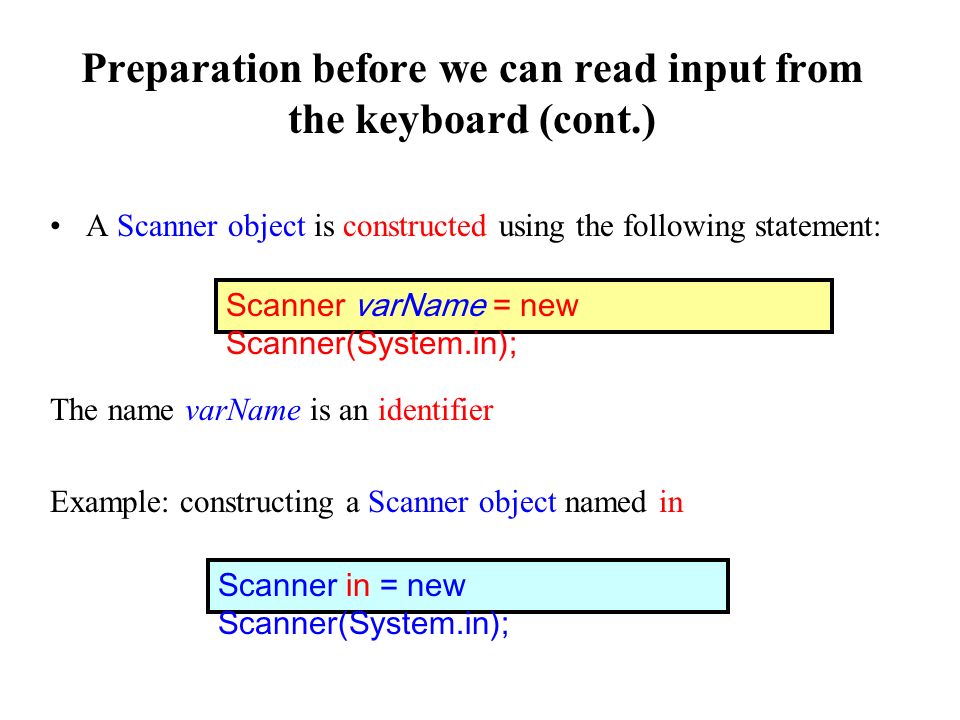 Preparation before we can read input from the keyboard (cont.)

• A Scanner object is constructed using the following statement:

Scanner varName = new Scanner(System.in);

The name varName is an identifier

Example: constructing a Scanner object named in

Scanner in = new Scanner(System.in);